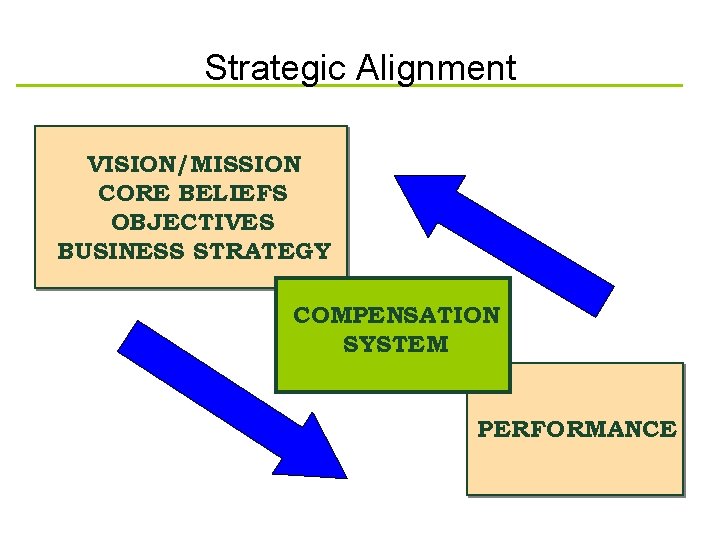 Strategic Alignment

VISION/MISSION
CORE BELIEFS
OBJECTIVES
BUSINESS STRATEGY

COMPENSATION
SYSTEM

PERFORMANCE